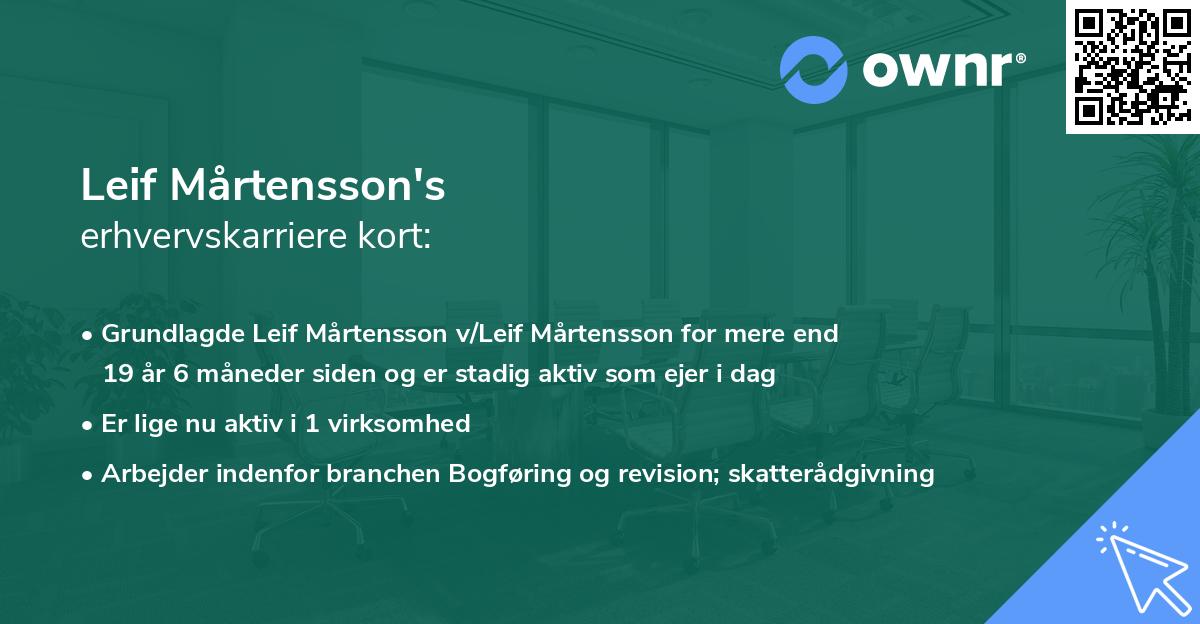 ownr®

Leif Mårtensson's
erhvervskarriere kort:

• Grundlagde Leif Mårtensson v/Leif Mårtensson for mere end 19 år 6 måneder siden og er stadig aktiv som ejer i dag

• Er lige nu aktiv i 1 virksomhed

• Arbejder indenfor branchen Bogføring og revision; skatterådgivning